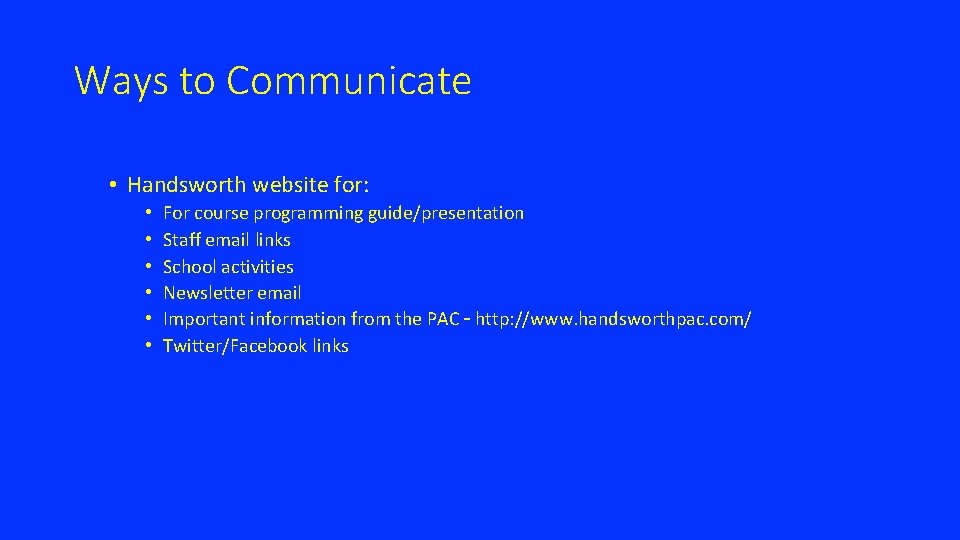 Ways to Communicate

• Handsworth website for:
  • For course programming guide/presentation
  • Staff email links
  • School activities
  • Newsletter email
  • Important information from the PAC - http://www.handsworthpac.com/
  • Twitter/Facebook links